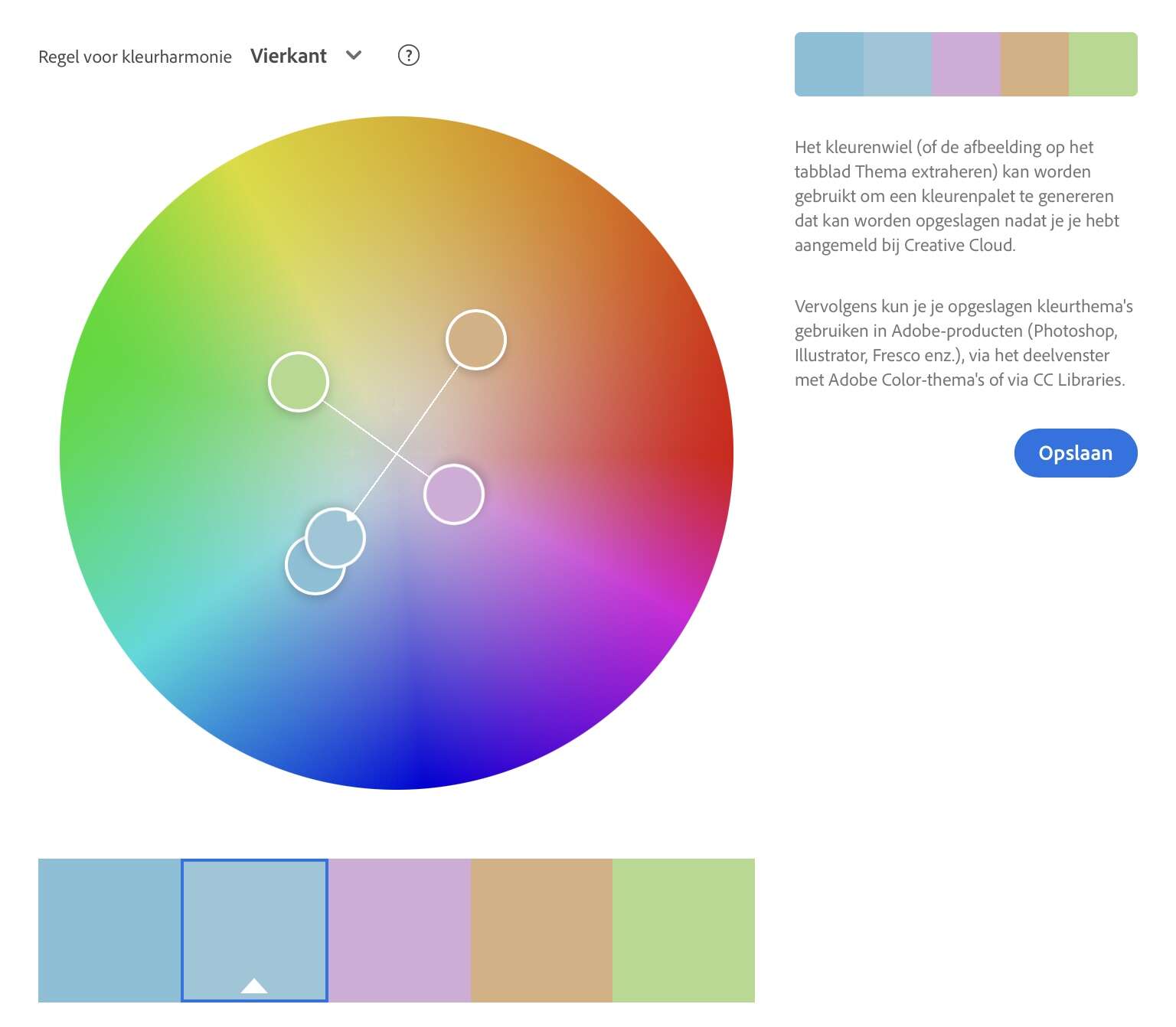 Regel voor kleurharmonie Vierkant

?

Het kleurenwiel (of de afbeelding op het tabblad Thema extraheren) kan worden gebruikt om een kleurenpalet te genereren dat kan worden opgeslagen nadat je je hebt aangemeld bij Creative Cloud.

Vervolgens kun je je opgeslagen kleurthema's gebruiken in Adobe-producten (Photoshop, Illustrator, Fresco enz.), via het deelvenster met Adobe Color-thema's of via CC Libraries.

Opslaan